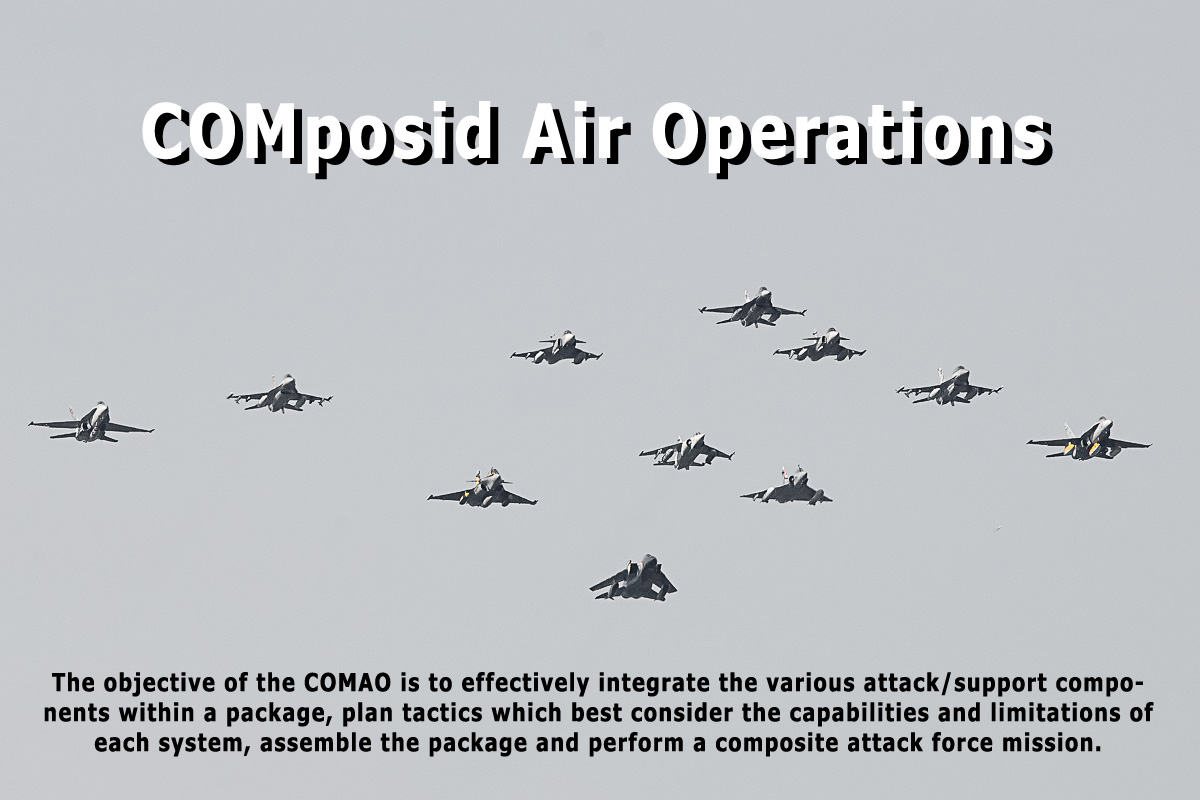 COMposid Air Operations

The objective of the COMAO is to effectively integrate the various attack/support components within a package, plan tactics which best consider the capabilities and limitations of each system, assemble the package and perform a composite attack force mission.